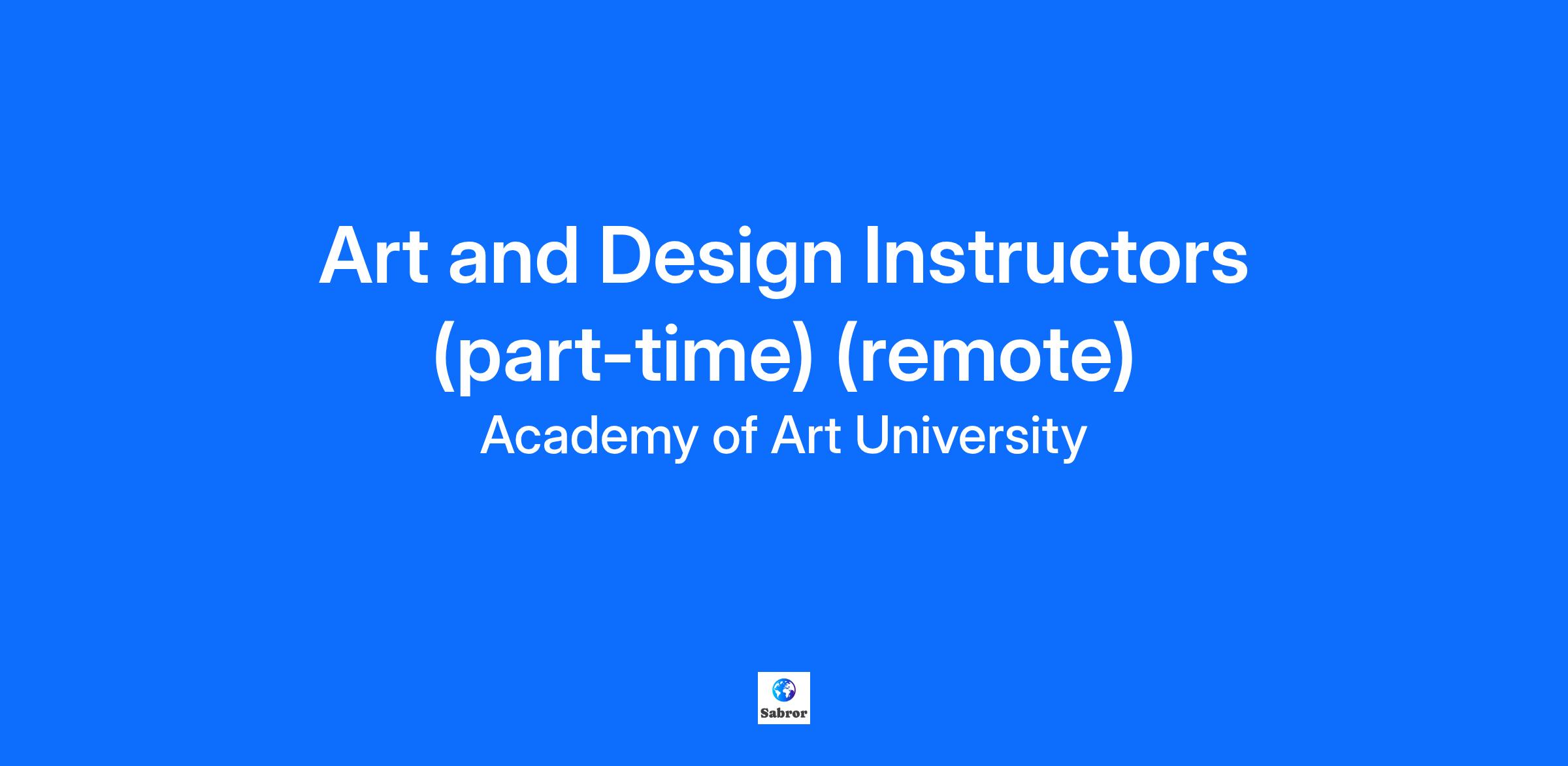 Art and Design Instructors (part-time) (remote)
Academy of Art University

Sabror